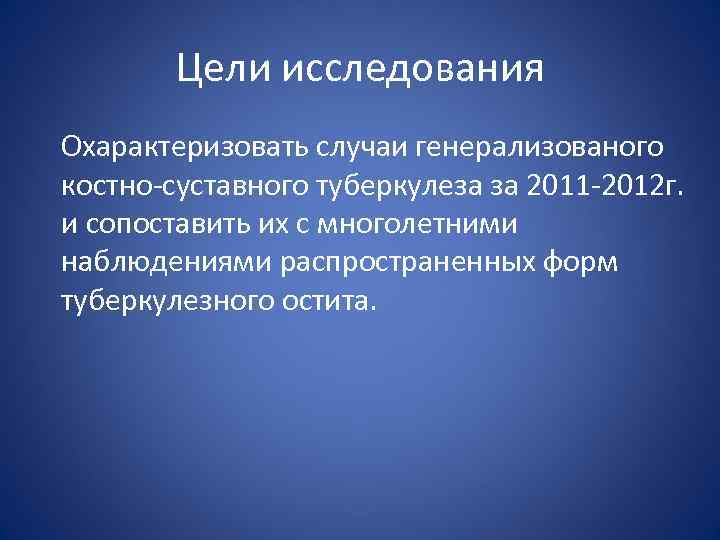 Цели исследования

Охарактеризовать случаи генерализованого костно-суставного туберкулеза за 2011-2012г. и сопоставить их с многолетними наблюдениями распространенных форм туберкулезного остита.